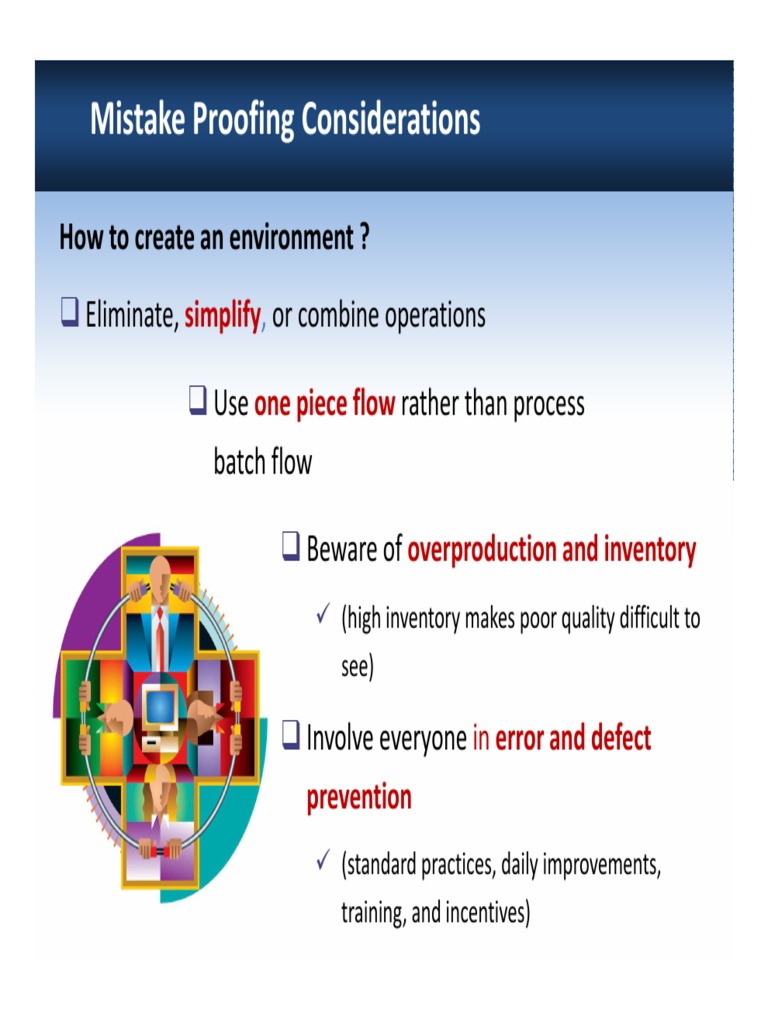 Mistake Proofing Considerations

How to create an environment ?

❑ Eliminate, simplify, or combine operations

❑ Use one piece flow rather than process batch flow

❑ Beware of overproduction and inventory

✓ (high inventory makes poor quality difficult to see)

❑ Involve everyone in error and defect prevention

✓ (standard practices, daily improvements, training, and incentives)